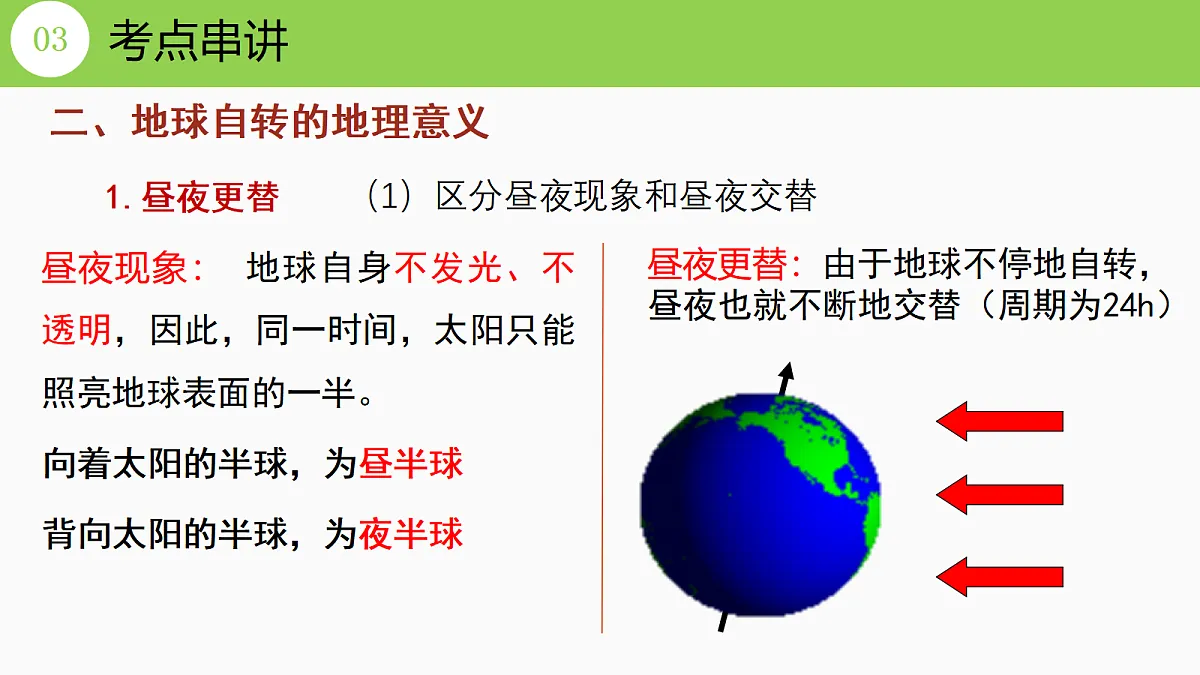 03 考点串讲

二、地球自转的地理意义

1. 昼夜更替 （1）区分昼夜现象和昼夜交替

昼夜现象： 地球自身不发光、不透明，因此，同一时间，太阳只能照亮地球表面的一半。

向着太阳的半球，为昼半球

背向太阳的半球，为夜半球

昼夜更替：由于地球不停地自转，昼夜也就不断地交替（周期为24h）